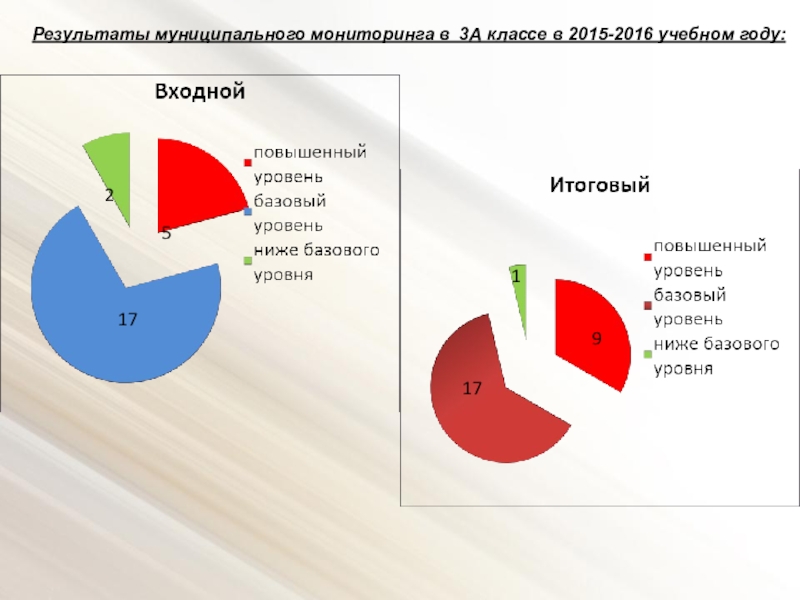 Результаты муниципального мониторинга в 3А классе в 2015-2016 учебном году:

Входной

2
5
17

повышенный уровень
базовый уровень
ниже базового уровня

Итоговый

1
9
17

повышенный уровень
базовый уровень
ниже базового уровня